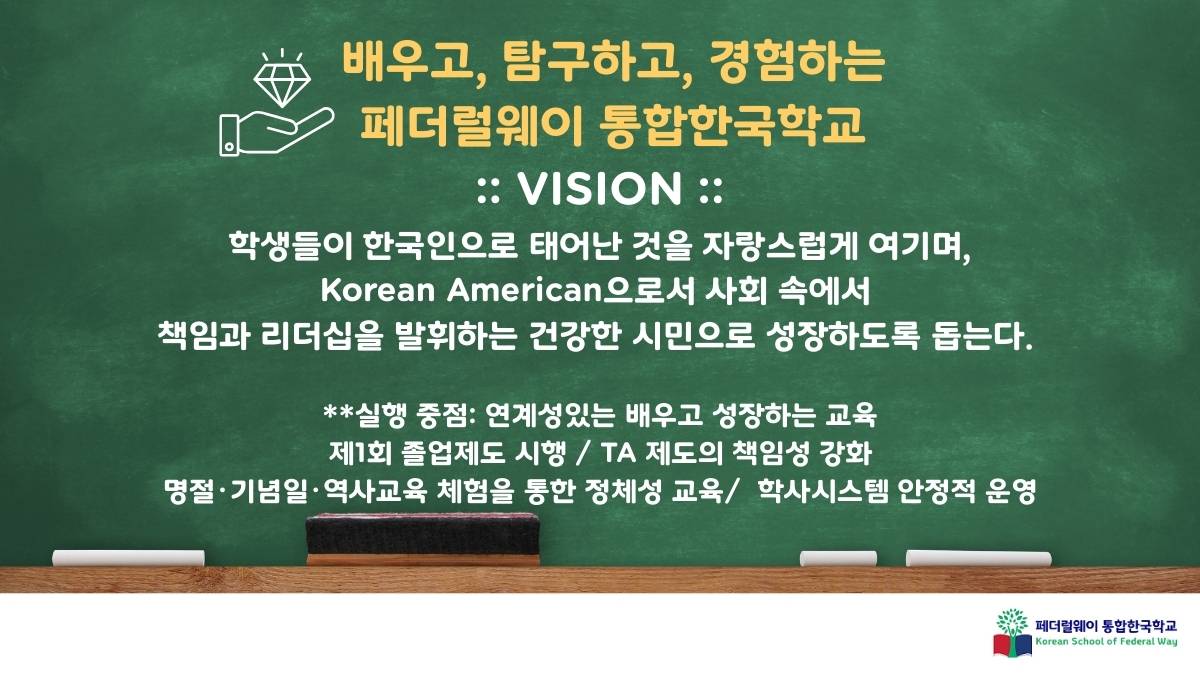 배우고, 탐구하고, 경험하는
페더럴웨이 통합한국학교

:: VISION ::

학생들이 한국인으로 태어난 것을 자랑스럽게 여기며,
Korean American으로서 사회 속에서
책임과 리더십을 발휘하는 건강한 시민으로 성장하도록 돕는다.

**실행 중점: 연계성있는 배우고 성장하는 교육
제1회 졸업제도 시행 / TA 제도의 책임성 강화
명절·기념일·역사교육 체험을 통한 정체성 교육/ 학사시스템 안정적 운영

페더럴웨이 통합한국학교
Korean School of Federal Way